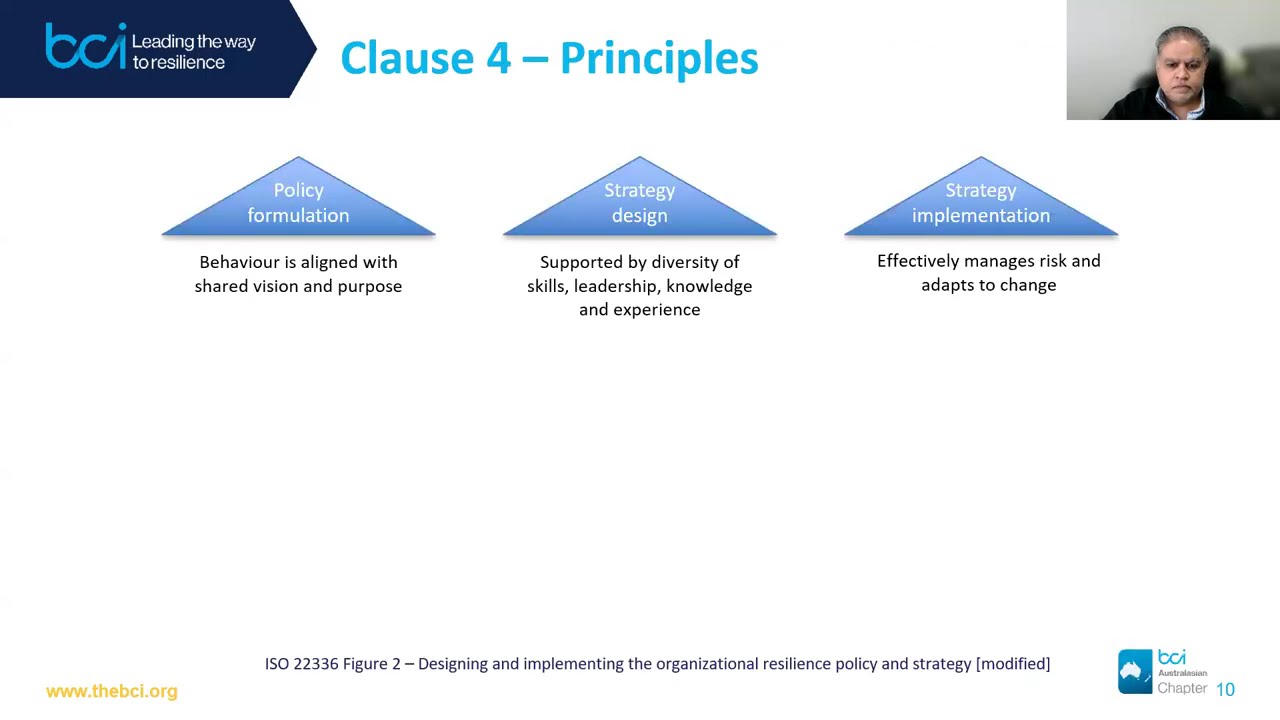 bci Leading the way to resilience

Clause 4 – Principles

Policy formulation

Behaviour is aligned with shared vision and purpose

Strategy design

Supported by diversity of skills, leadership, knowledge and experience

Strategy implementation

Effectively manages risk and adapts to change

ISO 22336 Figure 2 – Designing and implementing the organizational resilience policy and strategy [modified]

www.thebci.org

bci Australasian Chapter

10